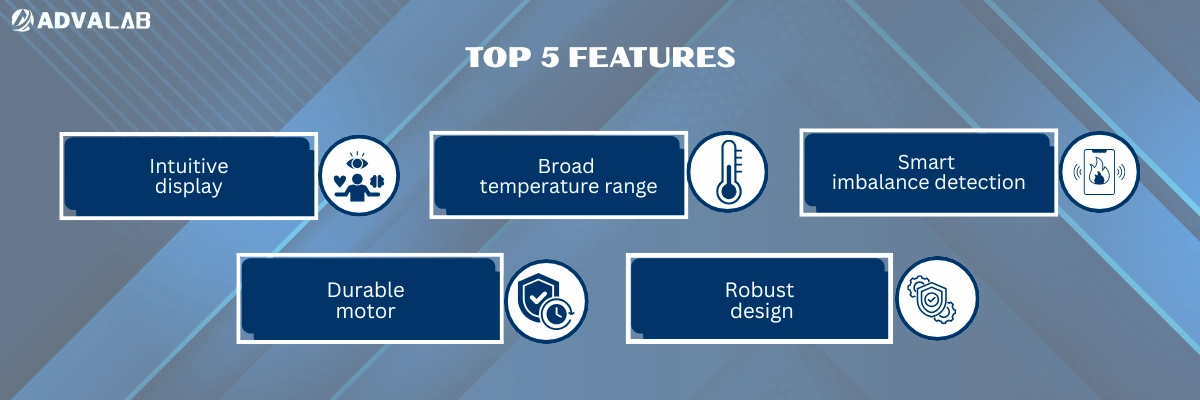 ADVALAB

TOP 5 FEATURES

Intuitive display

Broad temperature range

Smart imbalance detection

Durable motor

Robust design